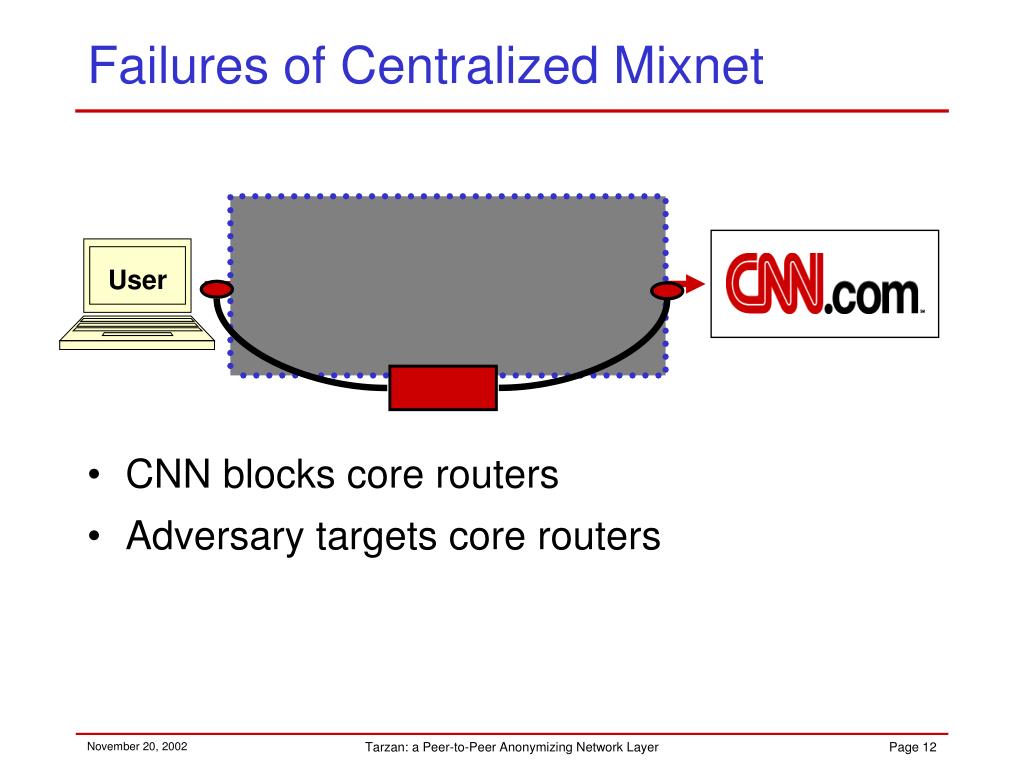 Failures of Centralized Mixnet

User

CNN.com

• CNN blocks core routers
• Adversary targets core routers

November 20, 2002

Tarzan: a Peer-to-Peer Anonymizing Network Layer

Page 12